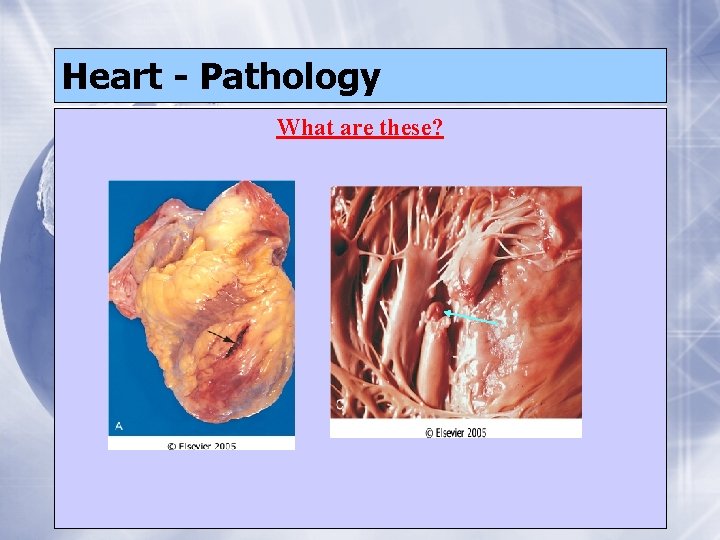 Heart - Pathology

What are these?

A

© Elsevier 2005

C

© Elsevier 2005